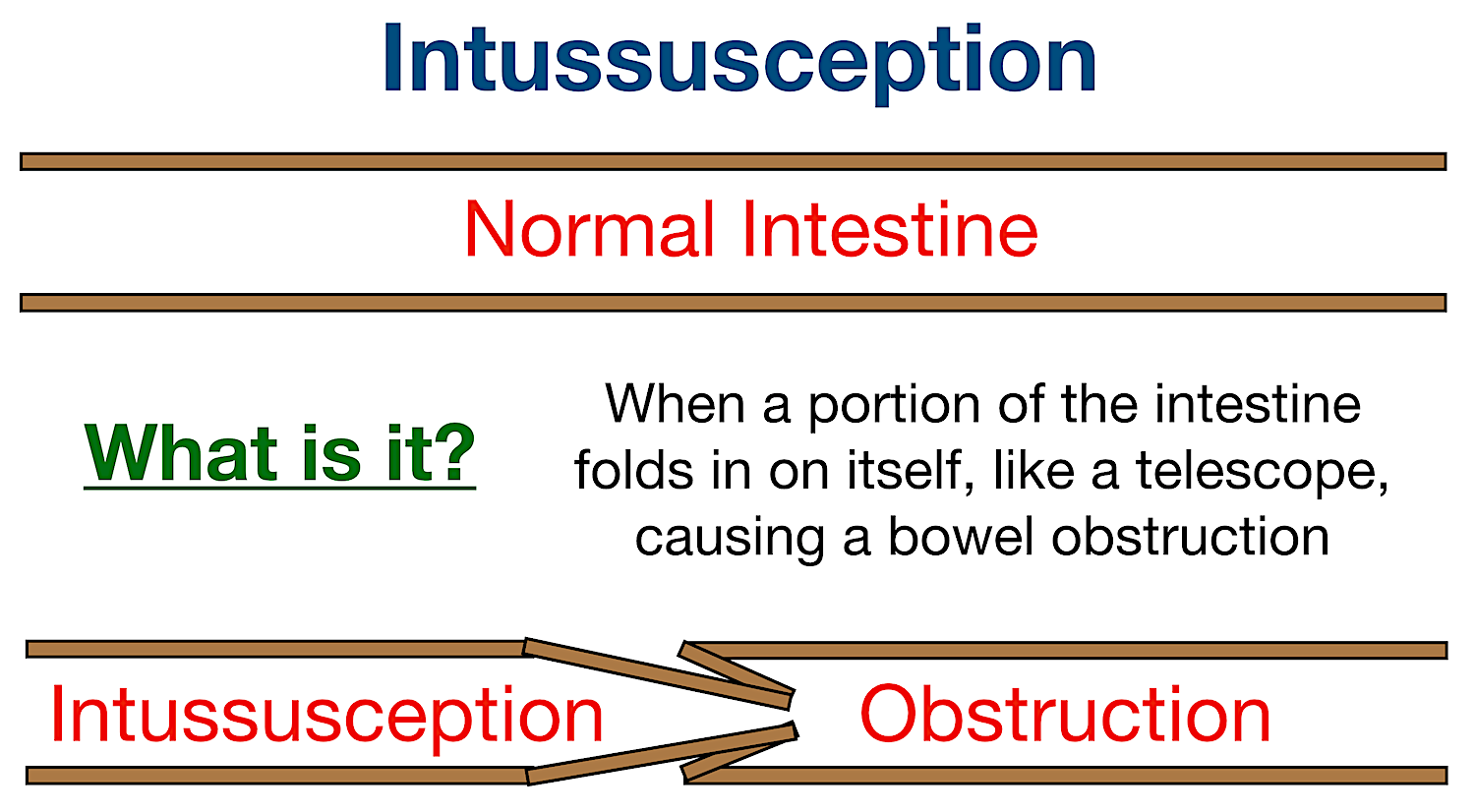 Intussusception

Normal Intestine

What is it?

When a portion of the intestine folds in on itself, like a telescope, causing a bowel obstruction

Intussusception

Obstruction